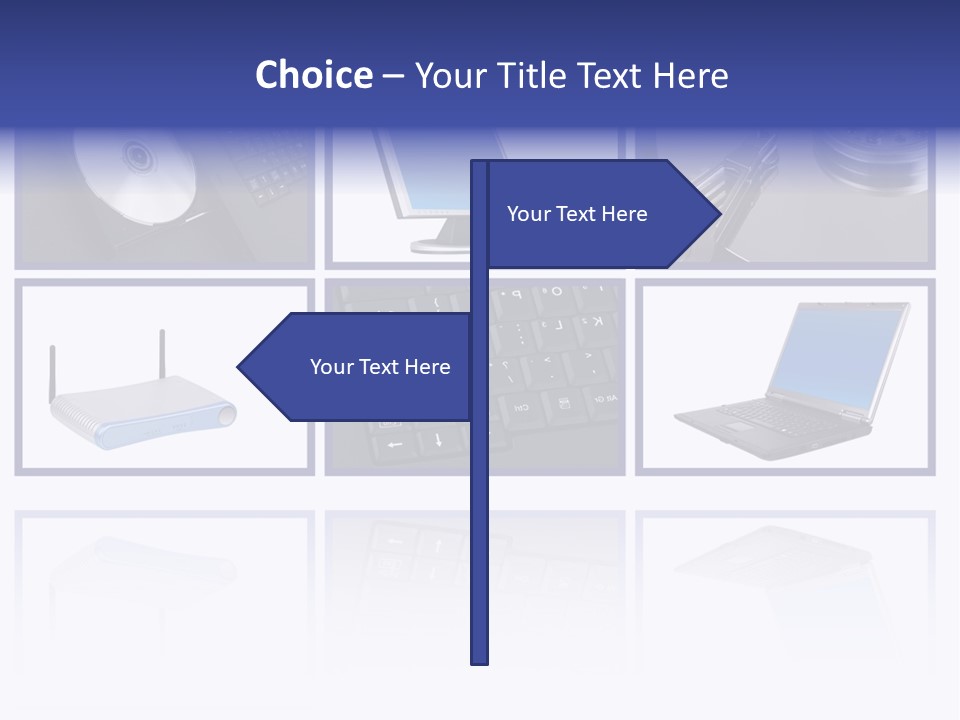 Choice – Your Title Text Here

Your Text Here

Your Text Here